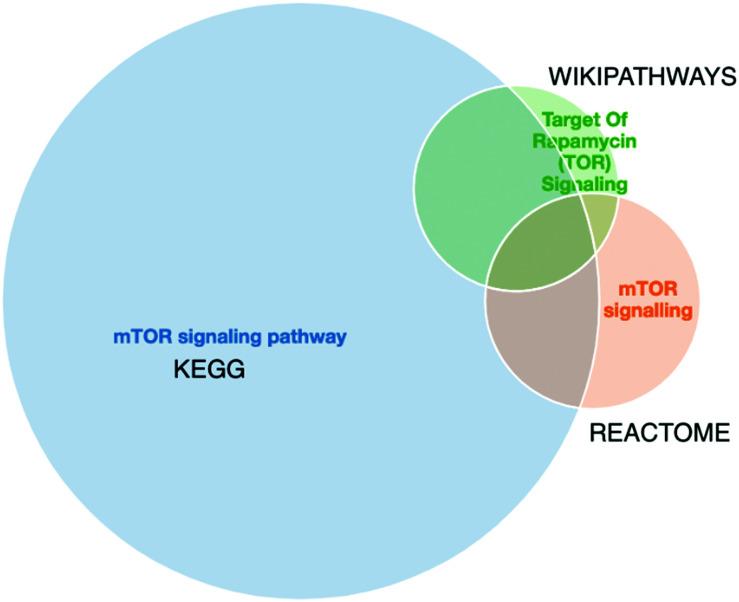 WIKIPATHWAYS

Target Of Rapamycin (TOR) Signaling

mTOR signalling

mTOR signaling pathway

KEGG

REACTOME